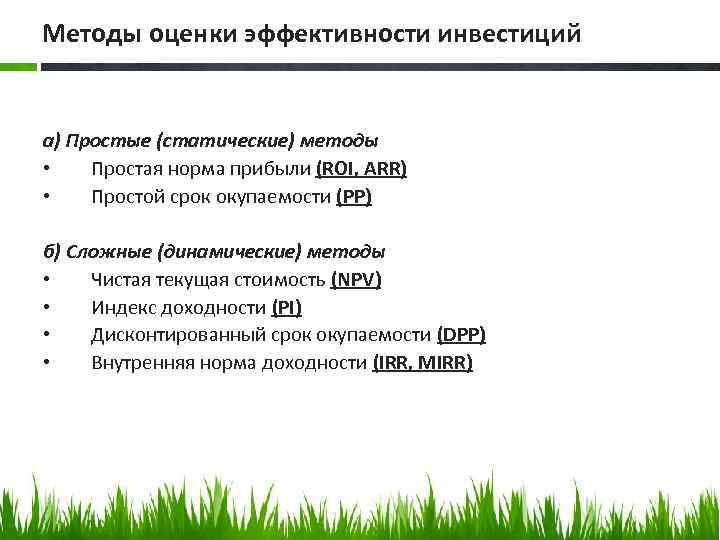 Методы оценки эффективности инвестиций

а) Простые (статические) методы
• Простая норма прибыли (ROI, ARR)
• Простой срок окупаемости (PP)

б) Сложные (динамические) методы
• Чистая текущая стоимость (NPV)
• Индекс доходности (PI)
• Дисконтированный срок окупаемости (DPP)
• Внутренняя норма доходности (IRR, MIRR)